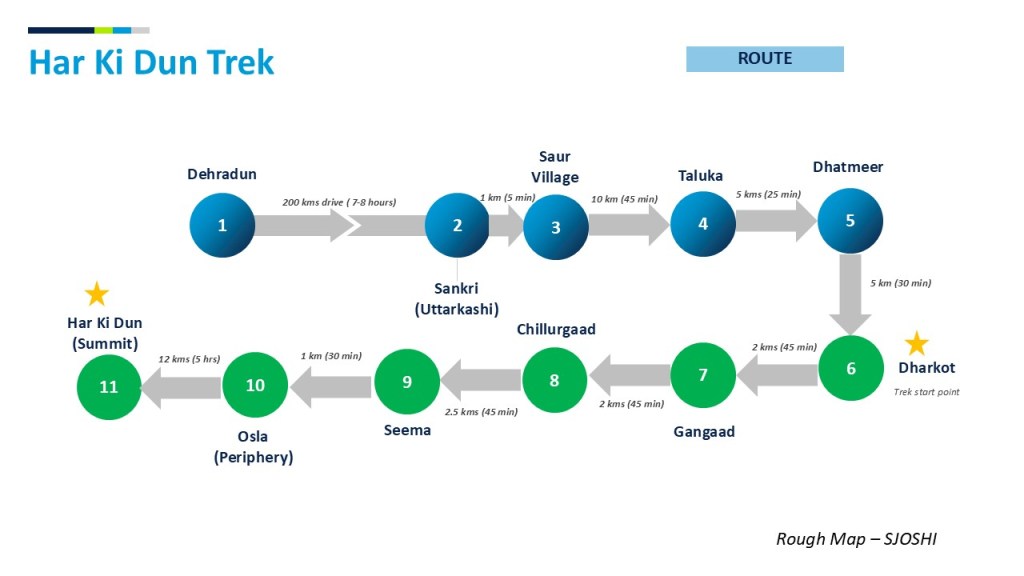 Har Ki Dun Trek

ROUTE

Dehradun
1
200 kms drive ( 7-8 hours)
2
Sankri (Uttarkashi)
1 km (5 min)
Saur Village
3
10 km (45 min)
Taluka
4
5 kms (25 min)
Dhatmeer
5
5 km (30 min)
6
Dharkot
Trek start point
2 kms (45 min)
7
Gangaad
2 kms (45 min)
Chillurgaad
8
2.5 kms (45 min)
9
Seema
1 km (30 min)
10
Osla (Periphery)
12 kms (5 hrs)
Har Ki Dun (Summit)
11

Rough Map – SJOSHI